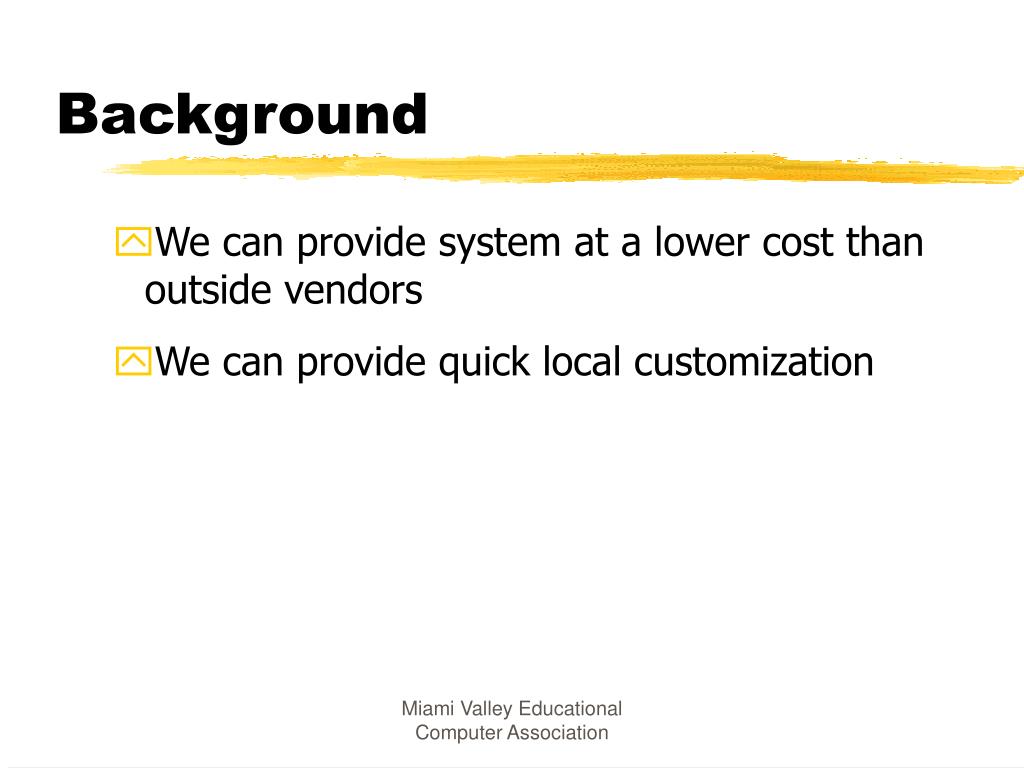 Background

We can provide system at a lower cost than outside vendors

We can provide quick local customization

Miami Valley Educational Computer Association